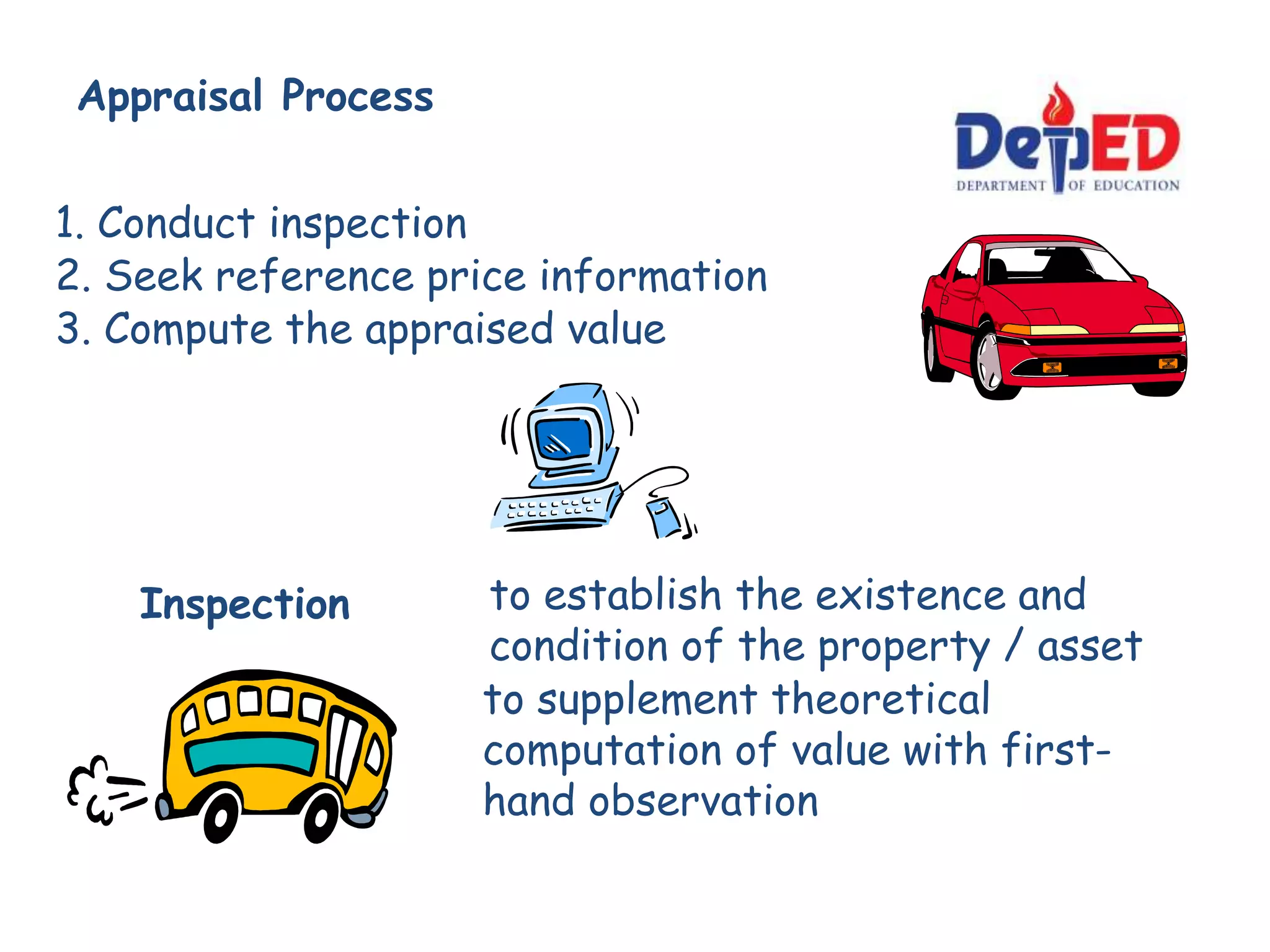 Appraisal Process

DepED
DEPARTMENT OF EDUCATION

1. Conduct inspection
2. Seek reference price information
3. Compute the appraised value

Inspection

to establish the existence and condition of the property / asset

to supplement theoretical computation of value with first-hand observation